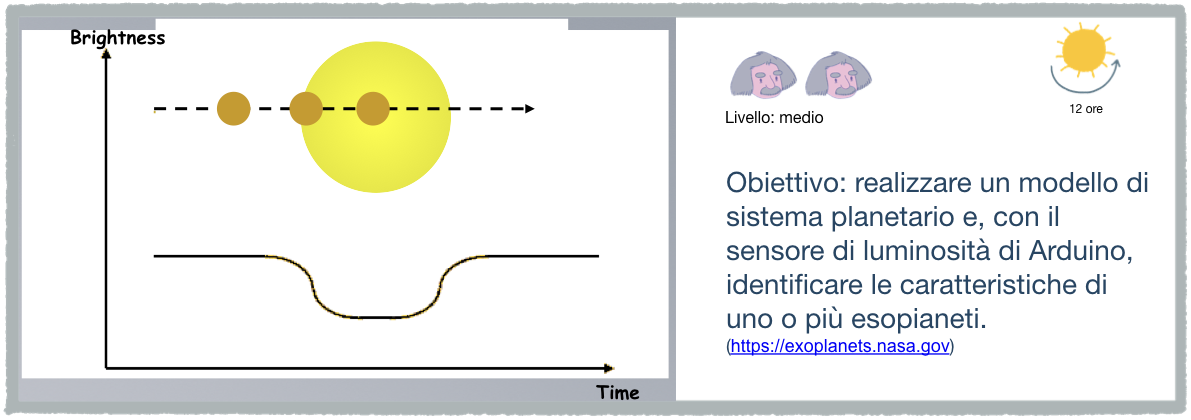 Brightness

Time

Livello: medio

12 ore

Obiettivo: realizzare un modello di sistema planetario e, con il sensore di luminosità di Arduino, identificare le caratteristiche di uno o più esopianeti.
(https://exoplanets.nasa.gov)